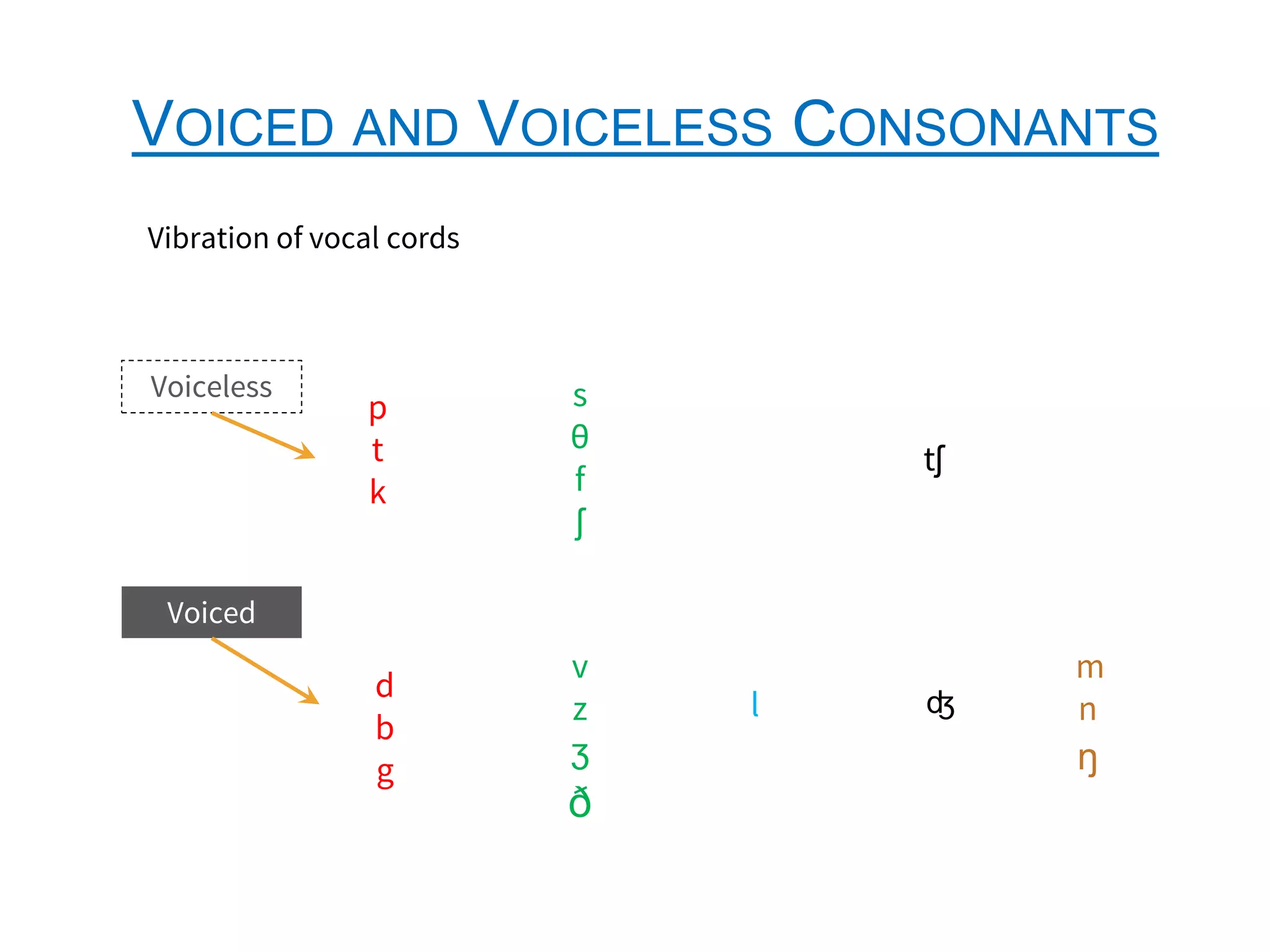 VOICED AND VOICELESS CONSONANTS

Vibration of vocal cords

Voiceless

p
t
k

s
θ
f
ʃ

tʃ

Voiced

d
b
g

v
z
ʒ
ð

l

ʤ

m
n
ŋ